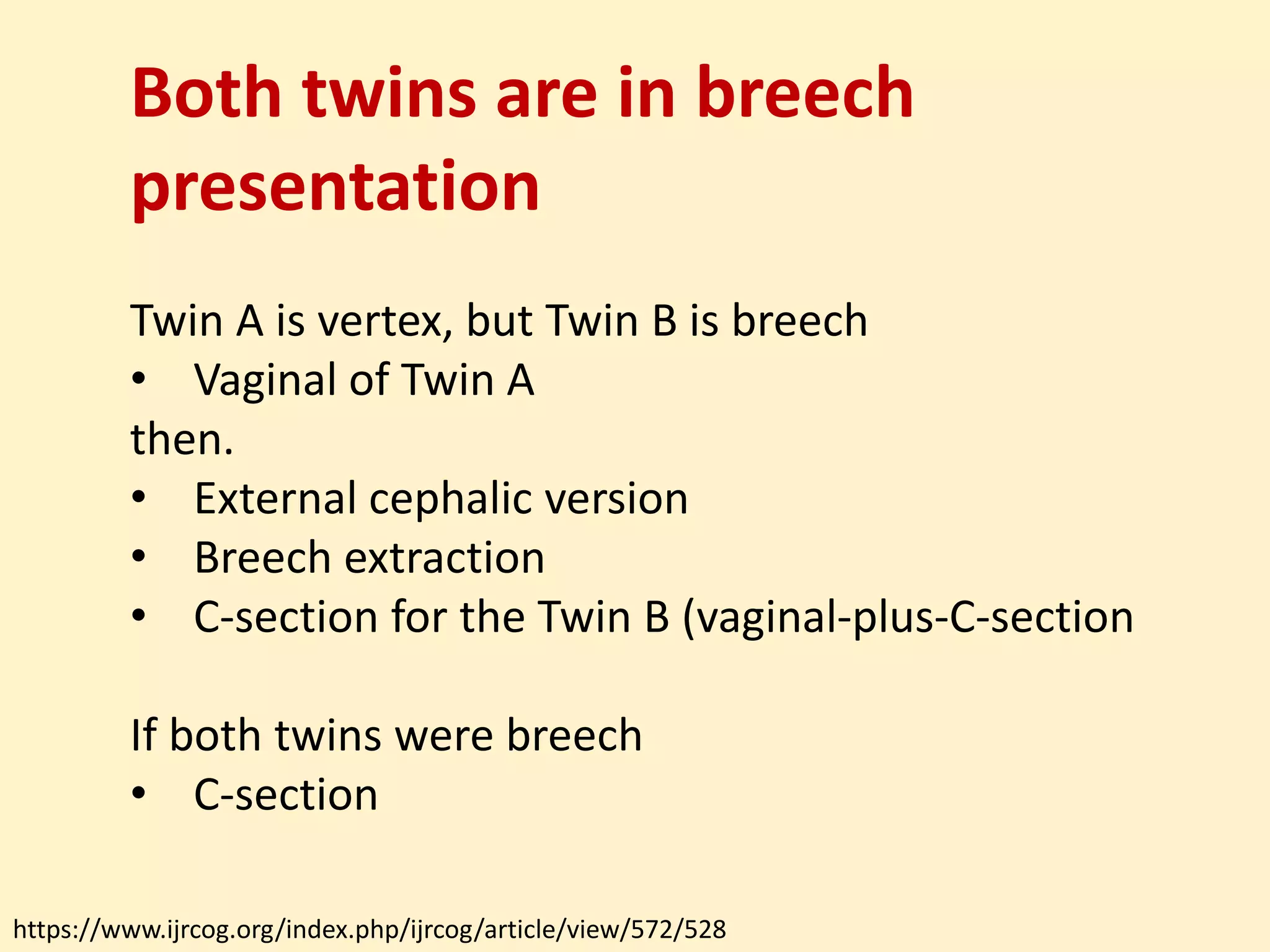 Both twins are in breech presentation

Twin A is vertex, but Twin B is breech
• Vaginal of Twin A
then.
• External cephalic version
• Breech extraction
• C-section for the Twin B (vaginal-plus-C-section

If both twins were breech
• C-section

https://www.ijrcog.org/index.php/ijrcog/article/view/572/528